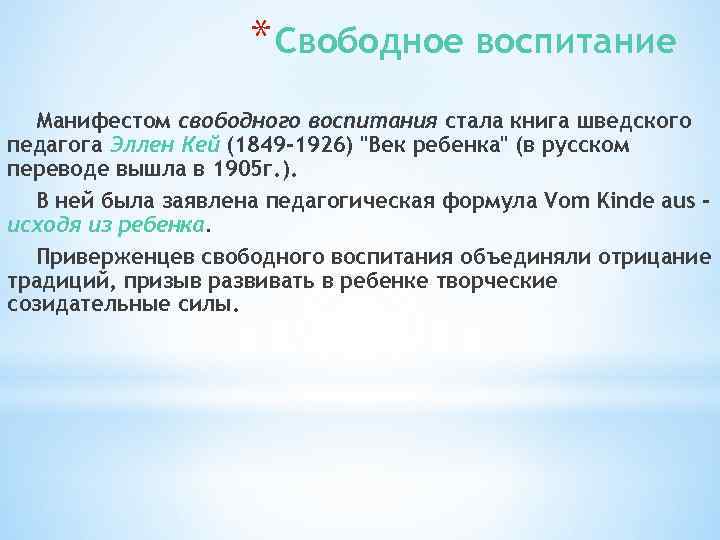 *Свободное воспитание

Манифестом свободного воспитания стала книга шведского педагога Эллен Кей (1849-1926) "Век ребенка" (в русском переводе вышла в 1905г.).

В ней была заявлена педагогическая формула Vom Kinde aus - исходя из ребенка.

Приверженцев свободного воспитания объединяли отрицание традиций, призыв развивать в ребенке творческие созидательные силы.